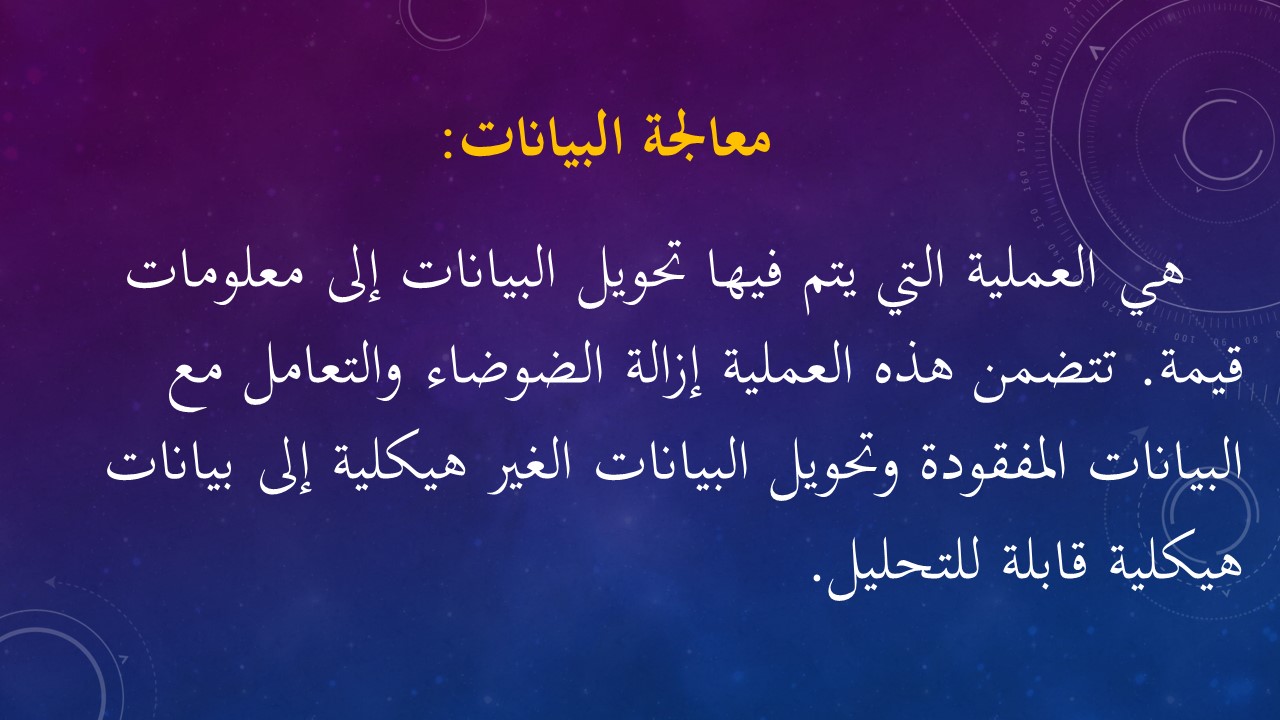 معالجة البيانات:

هي العملية التي يتم فيها تحويل البيانات إلى معلومات قيمة. تتضمن هذه العملية إزالة الضوضاء والتعامل مع البيانات المفقودة وتحويل البيانات الغير هيكلية إلى بيانات هيكلية قابلة للتحليل.